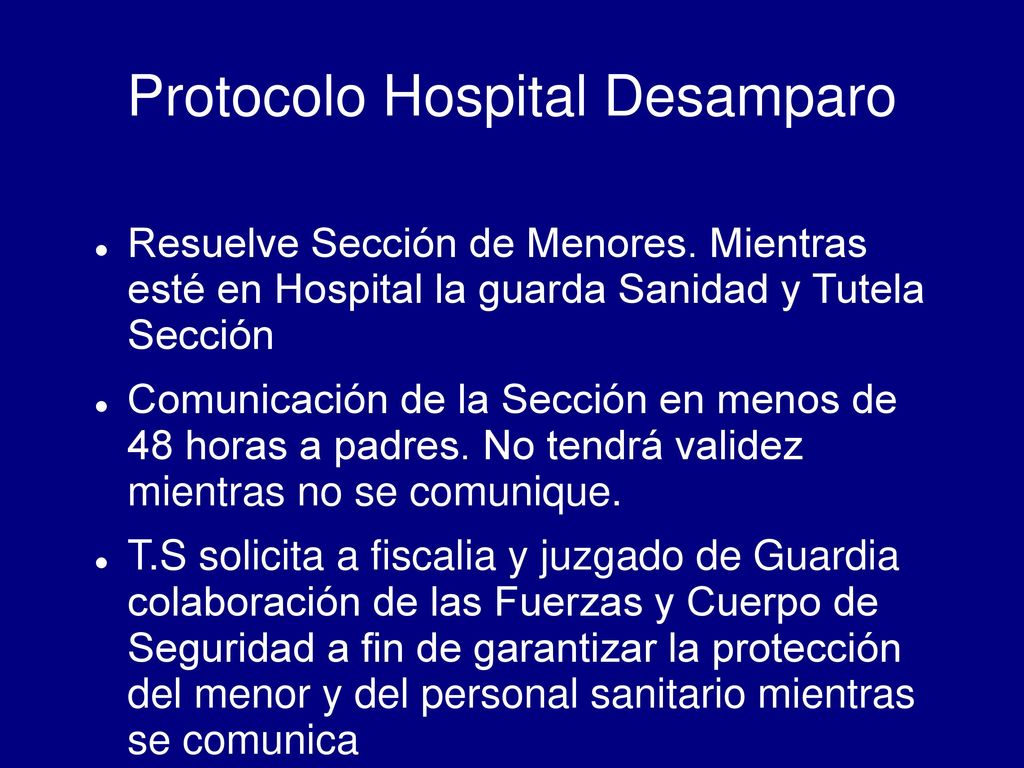 Protocolo Hospital Desamparo

- Resuelve Sección de Menores. Mientras esté en Hospital la guarda Sanidad y Tutela Sección
- Comunicación de la Sección en menos de 48 horas a padres. No tendrá validez mientras no se comunique.
- T.S solicita a fiscalia y juzgado de Guardia colaboración de las Fuerzas y Cuerpo de Seguridad a fin de garantizar la protección del menor y del personal sanitario mientras se comunica